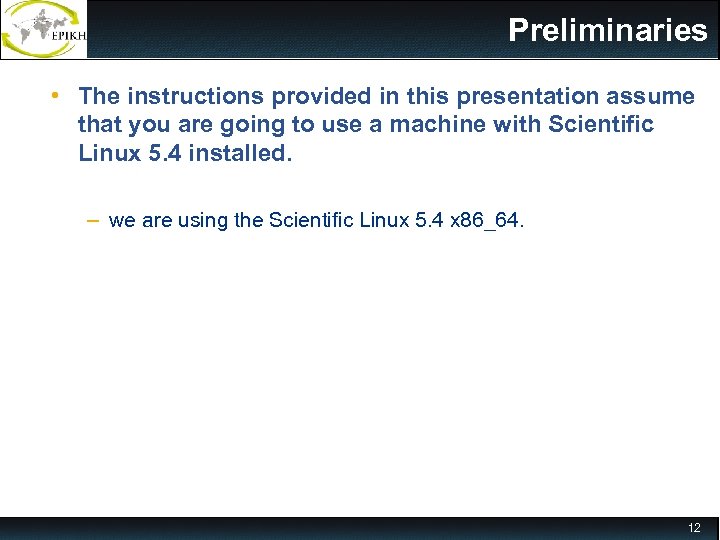 EPIKH

Preliminaries

• The instructions provided in this presentation assume that you are going to use a machine with Scientific Linux 5.4 installed.

– we are using the Scientific Linux 5.4 x86_64.

12